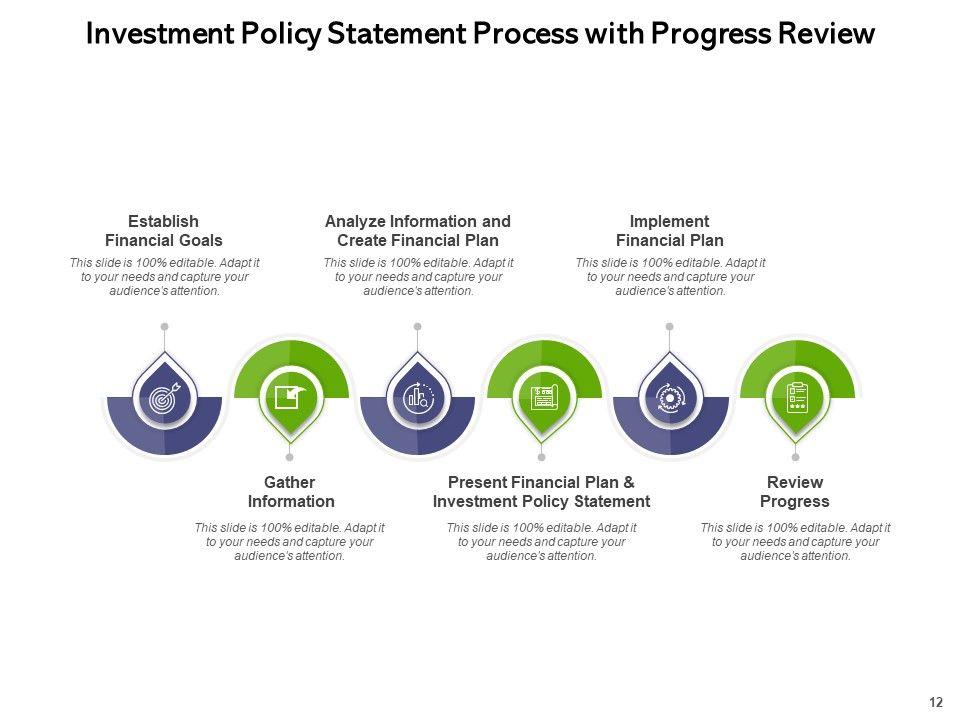 Investment Policy Statement Process with Progress Review

Establish Financial Goals
This slide is 100% editable. Adapt it to your needs and capture your audience's attention.

Analyze Information and Create Financial Plan
This slide is 100% editable. Adapt it to your needs and capture your audience's attention.

Implement Financial Plan
This slide is 100% editable. Adapt it to your needs and capture your audience's attention.

Gather Information
This slide is 100% editable. Adapt it to your needs and capture your audience's attention.

Present Financial Plan & Investment Policy Statement
This slide is 100% editable. Adapt it to your needs and capture your audience's attention.

Review Progress
This slide is 100% editable. Adapt it to your needs and capture your audience's attention.

12